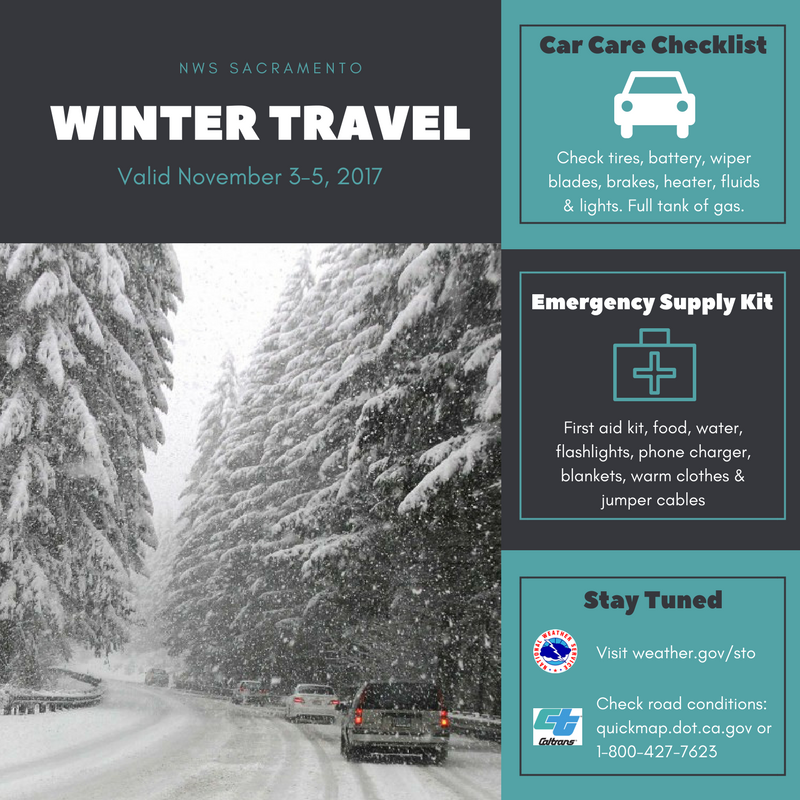 NWS SACRAMENTO

WINTER TRAVEL

Valid November 3-5, 2017

Car Care Checklist

Check tires, battery, wiper blades, brakes, heater, fluids & lights. Full tank of gas.

Emergency Supply Kit

First aid kit, food, water, flashlights, phone charger, blankets, warm clothes & jumper cables

Stay Tuned

NATIONAL WEATHER SERVICE

Visit weather.gov/sto

Caltrans

Check road conditions: quickmap.dot.ca.gov or 1-800-427-7623